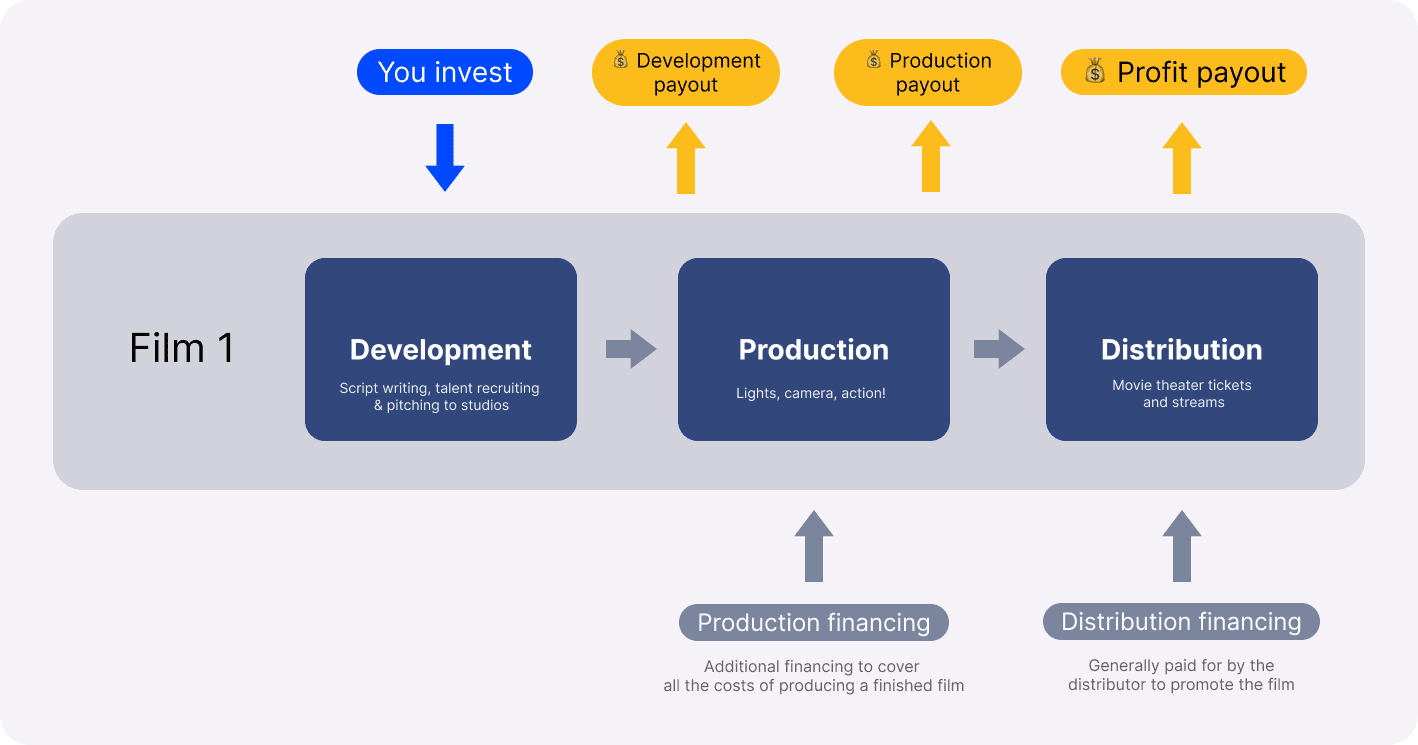 You invest

💰 Development payout

💰 Production payout

💰 Profit payout

Film 1

Development

Script writing, talent recruiting & pitching to studios

Production

Lights, camera, action!

Distribution

Movie theater tickets and streams

Production financing

Additional financing to cover all the costs of producing a finished film

Distribution financing

Generally paid for by the distributor to promote the film